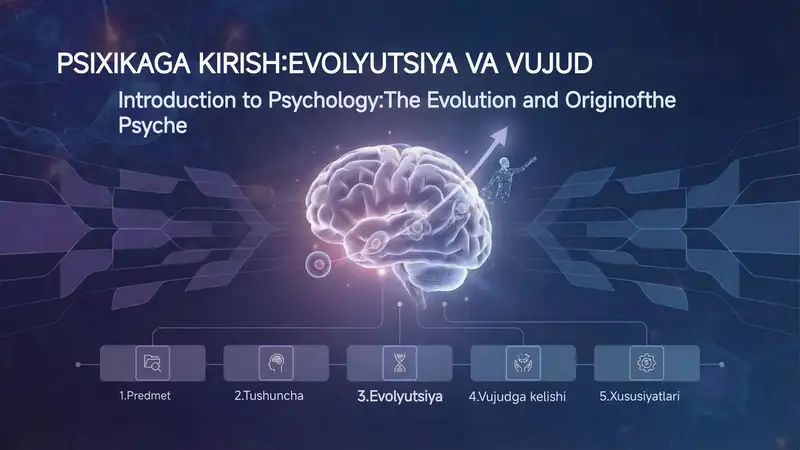 PSIXIKAGA KIRISH:EVOLYUTSIYA VA VUJUD

Introduction to Psychology:The Evolution and Originofthe Psyche

1.Predmet

2.Tushuncha

3.Evolyutsiya

4.Vujudga kelishi

5.Xususiyatlari